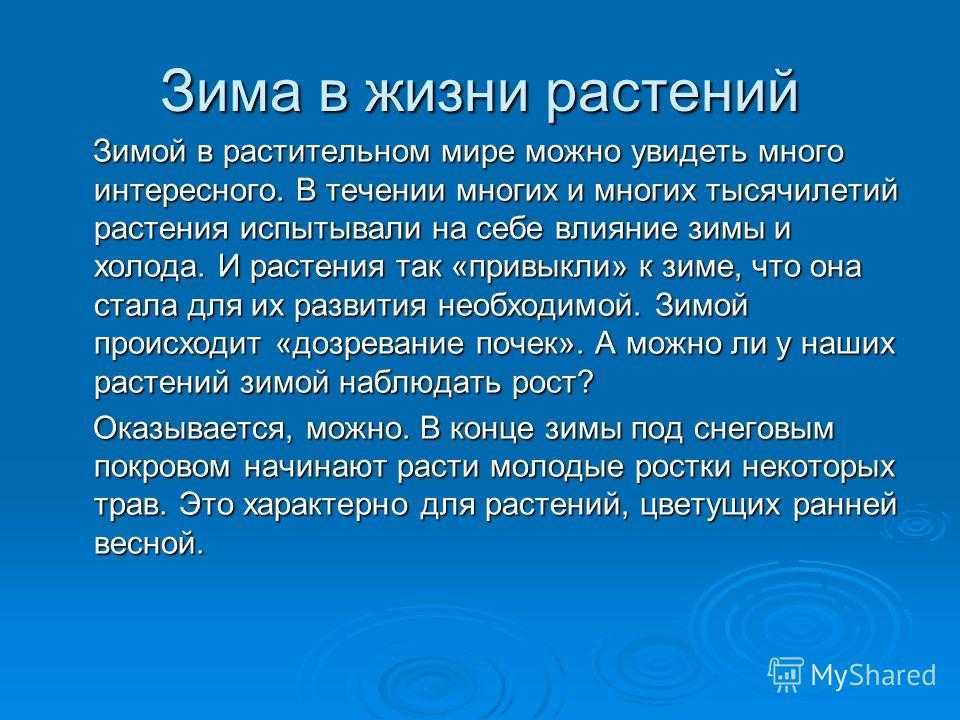 Зима в жизни растений

Зимой в растительном мире можно увидеть много интересного. В течении многих и многих тысячилетий растения испытывали на себе влияние зимы и холода. И растения так «привыкли» к зиме, что она стала для их развития необходимой. Зимой происходит «дозревание почек». А можно ли у наших растений зимой наблюдать рост?

Оказывается, можно. В конце зимы под снеговым покровом начинают расти молодые ростки некоторых трав. Это характерно для растений, цветущих ранней весной.

MyShared